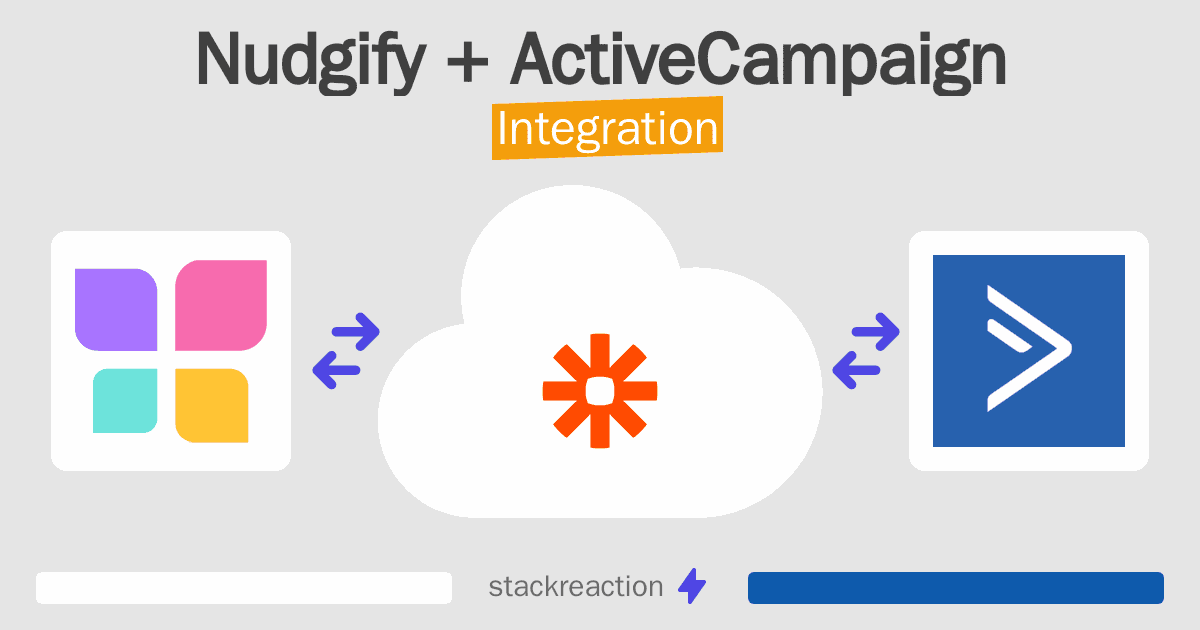 Nudgify + ActiveCampaign
Integration

stackreaction